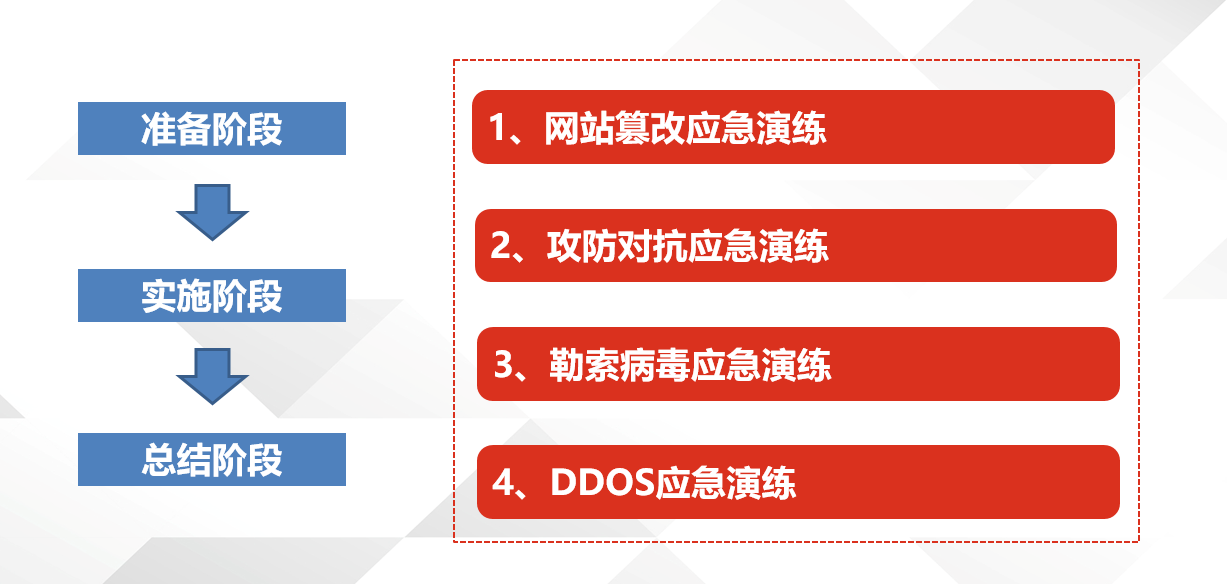 准备阶段

实施阶段

总结阶段

1、网站篡改应急演练

2、攻防对抗应急演练

3、勒索病毒应急演练

4、DDOS应急演练